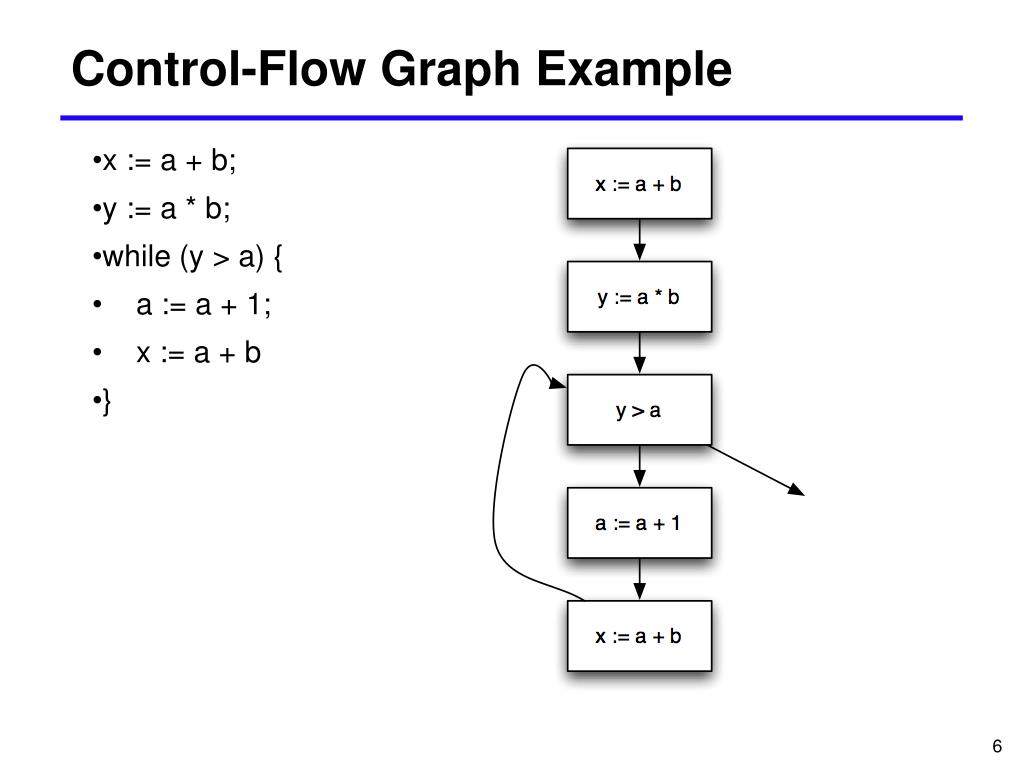 Control-Flow Graph Example

•x := a + b;
•y := a * b;
•while (y > a) {
•   a := a + 1;
•   x := a + b
•}

x := a + b

y := a * b

y > a

a := a + 1

x := a + b

6